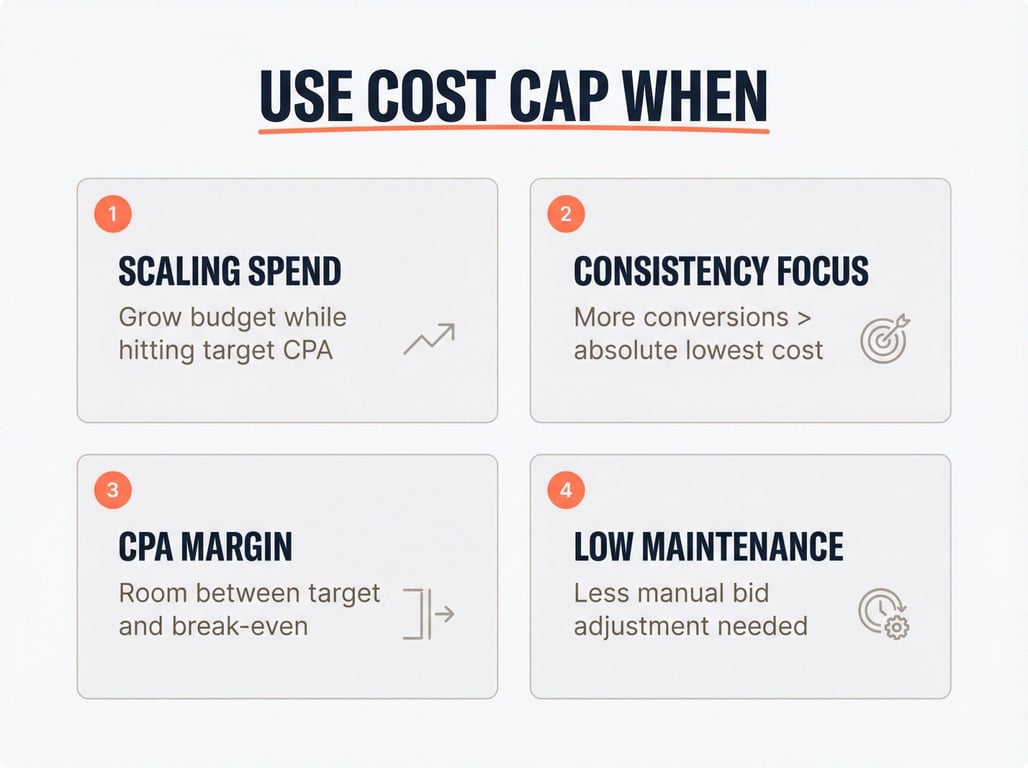 USE COST CAP WHEN

1

SCALING SPEND

Grow budget while hitting target CPA

2

CONSISTENCY FOCUS

More conversions > absolute lowest cost

3

CPA MARGIN

Room between target and break-even

4

LOW MAINTENANCE

Less manual bid adjustment needed